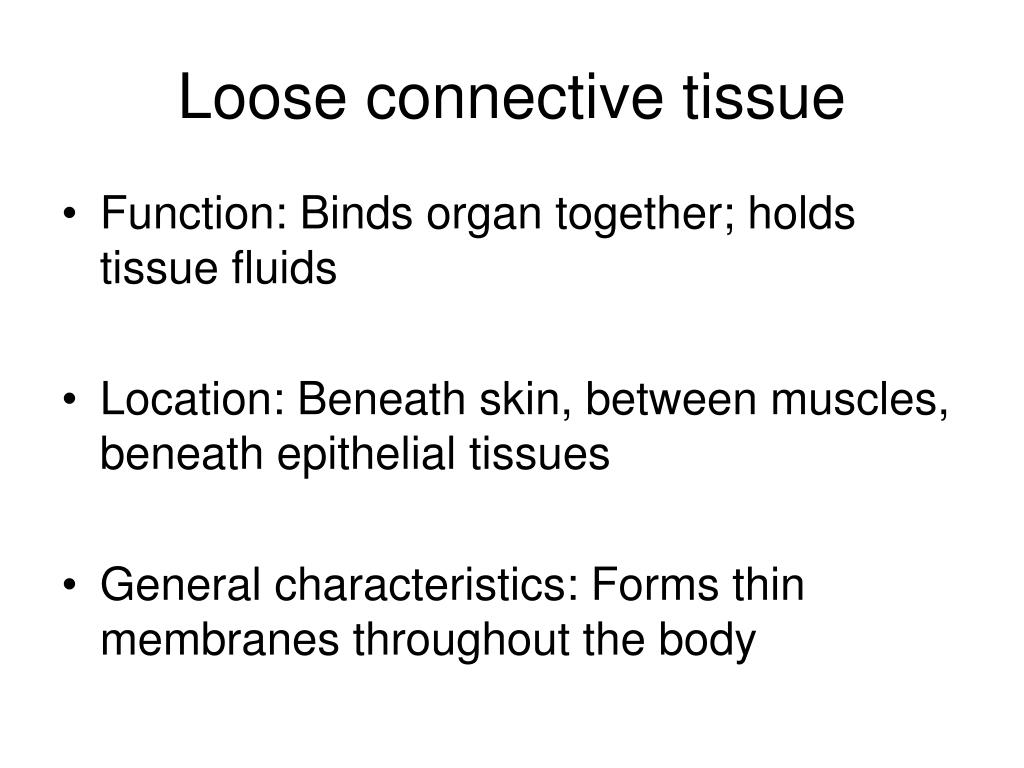 Loose connective tissue

• Function: Binds organ together; holds tissue fluids

• Location: Beneath skin, between muscles, beneath epithelial tissues

• General characteristics: Forms thin membranes throughout the body